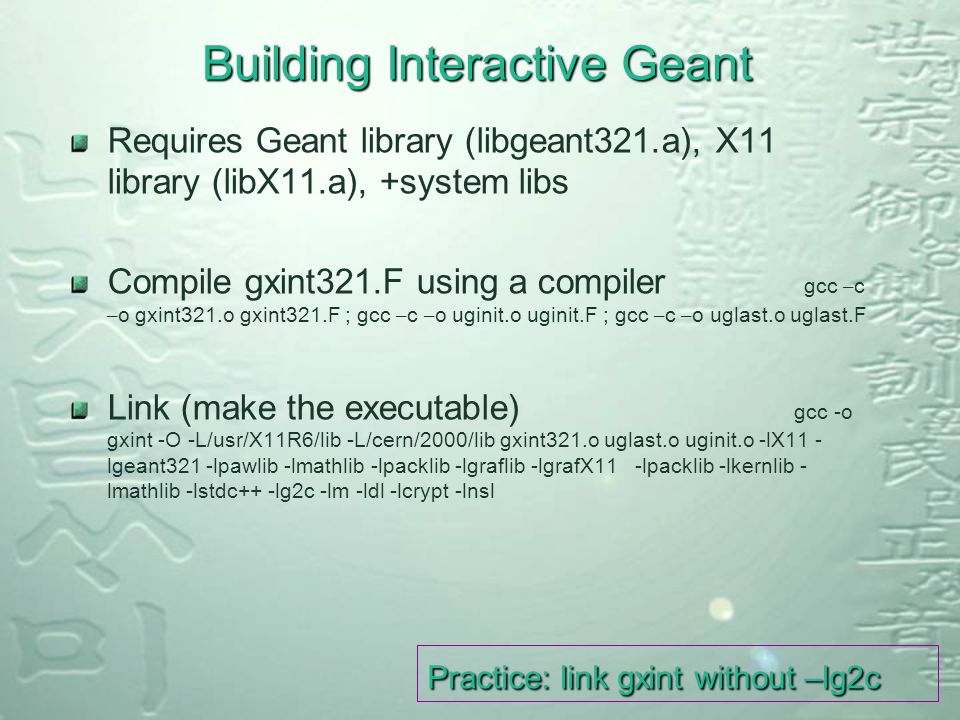 Building Interactive Geant

Requires Geant library (libgeant321.a), X11 library (libX11.a), +system libs

Compile gxint321.F using a compiler gcc –c –o gxint321.o gxint321.F ; gcc –c –o uginit.o uginit.F ; gcc –c –o uglast.o uglast.F

Link (make the executable) gcc -o gxint -O -L/usr/X11R6/lib -L/cern/2000/lib gxint321.o uglast.o uginit.o -lX11 -lgeant321 -lpawlib -lmathlib -lpacklib -lgraflib -lgrafX11 -lpacklib -lkernlib -lmathlib -lstdc++ -lg2c -lm -ldl -lcrypt -lnsl

Practice: link gxint without –lg2c